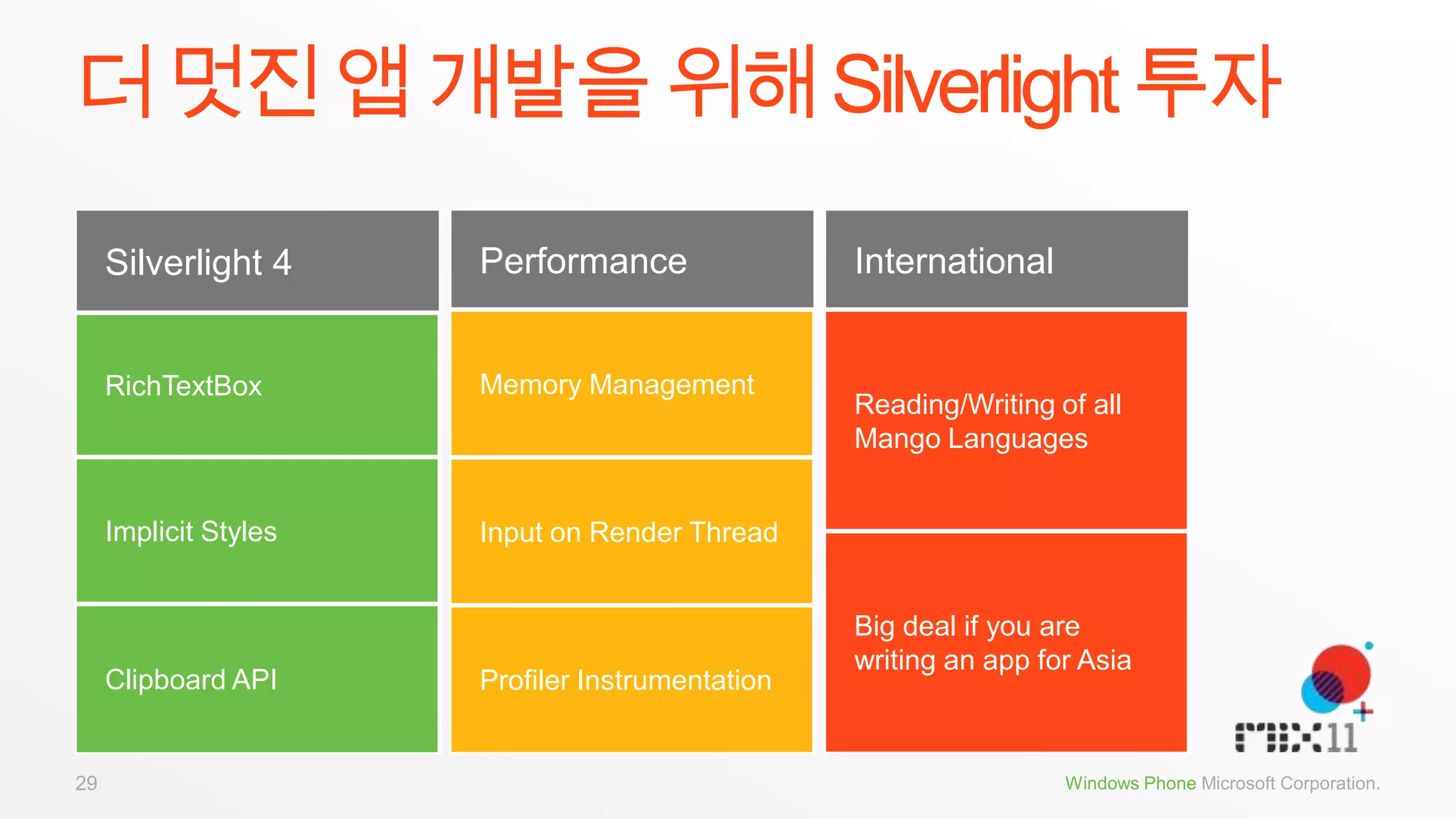 더 멋진 앱 개발을 위해 Silverlight 투자

Silverlight 4

RichTextBox

Implicit Styles

Clipboard API

Performance

Memory Management

Input on Render Thread

Profiler Instrumentation

International

Reading/Writing of all Mango Languages

Big deal if you are writing an app for Asia

mix11

29

Windows Phone Microsoft Corporation.